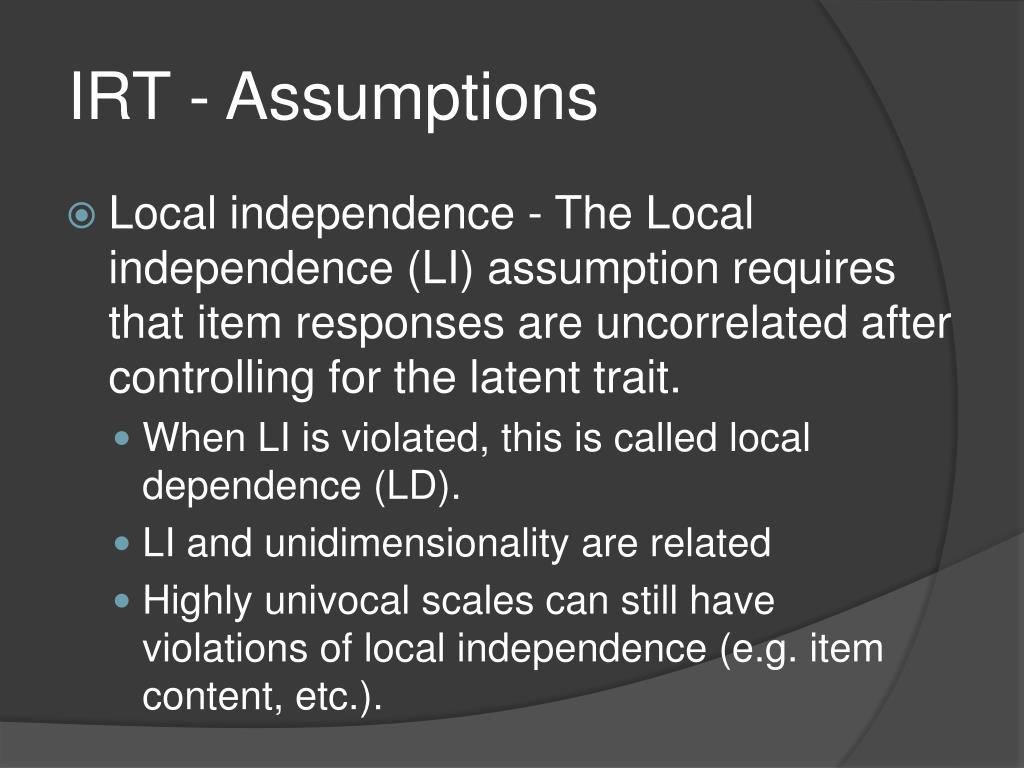 IRT - Assumptions

Local independence - The Local independence (LI) assumption requires that item responses are uncorrelated after controlling for the latent trait.

When LI is violated, this is called local dependence (LD).

LI and unidimensionality are related

Highly univocal scales can still have violations of local independence (e.g. item content, etc.).